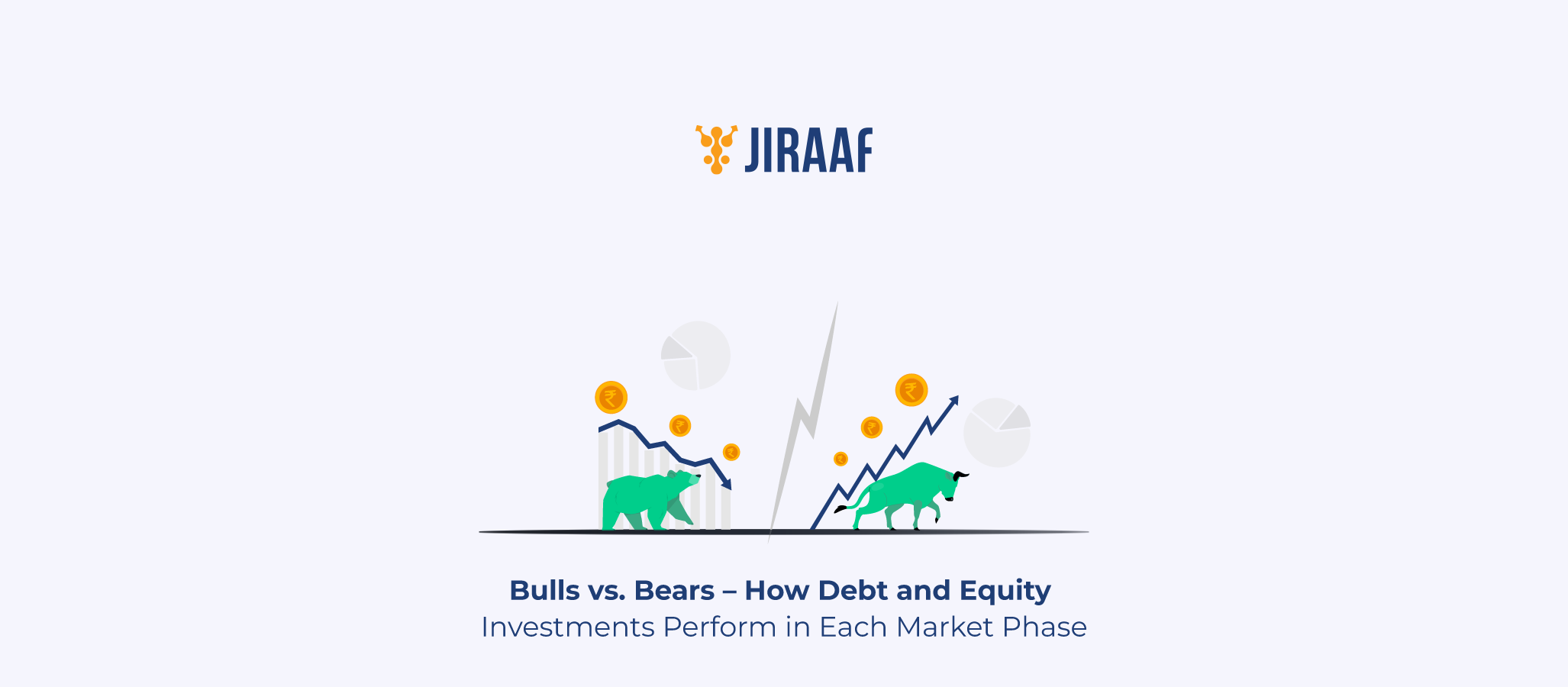 JIRAAF

₹ ₹ ₹ ₹ ₹ ₹

Bulls vs. Bears – How Debt and Equity Investments Perform in Each Market Phase